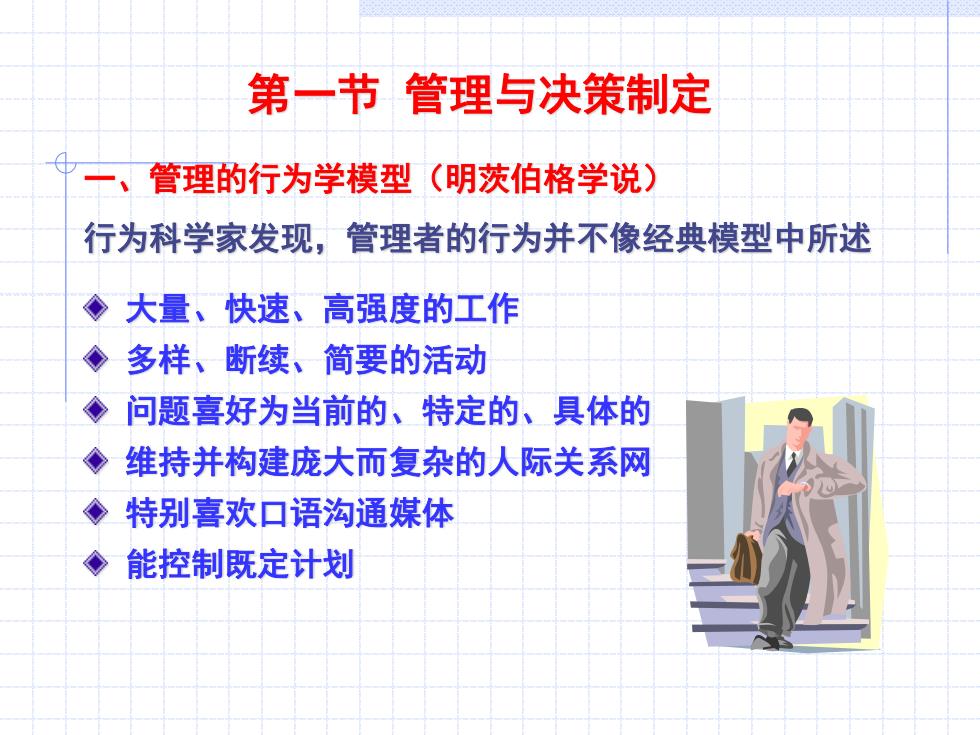 第一节 管理与决策制定

一、管理的行为学模型（明茨伯格学说）

行为科学家发现，管理者的行为并不像经典模型中所述

大量、快速、高强度的工作
多样、断续、简要的活动
问题喜好为当前的、特定的、具体的
维持并构建庞大而复杂的人际关系网
特别喜欢口语沟通媒体
能控制既定计划